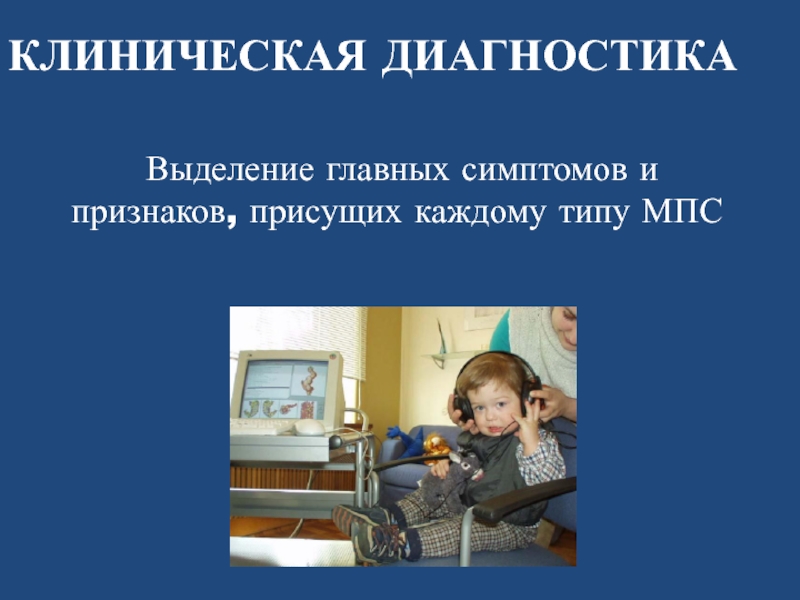 КЛИНИЧЕСКАЯ ДИАГНОСТИКА

Выделение главных симптомов и признаков, присущих каждому типу МПС